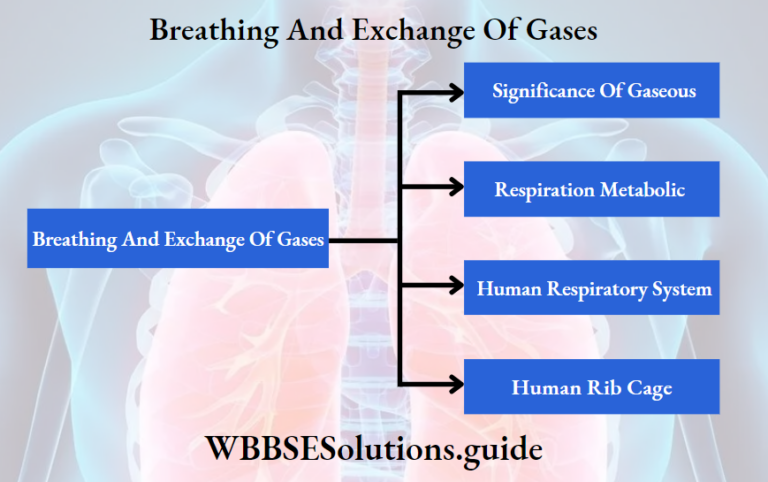 Breathing And Exchange Of Gases

Breathing And Exchange Of Gases

Significance Of Gaseous

Respiration Metabolic

Human Respiratory System

Human Rib Cage

WBBSESolutions.guide